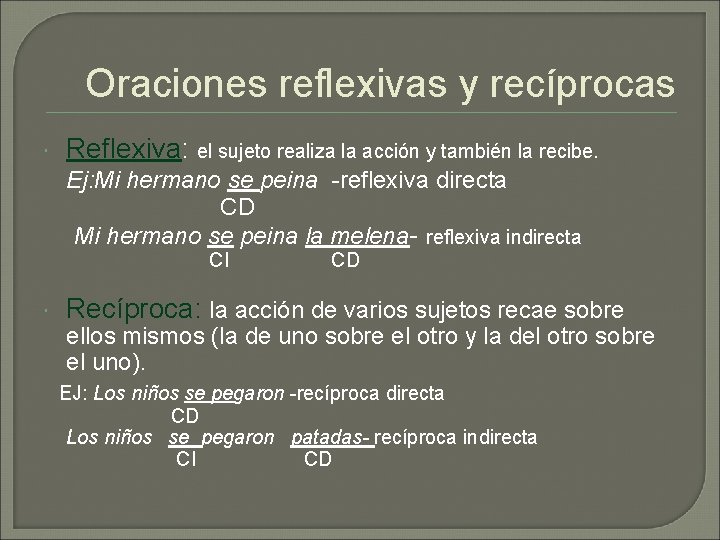 Oraciones reflexivas y recíprocas

Reflexiva: el sujeto realiza la acción y también la recibe.
Ej:Mi hermano se peina -reflexiva directa
CD
Mi hermano se peina la melena- reflexiva indirecta
CI CD

Recíproca: la acción de varios sujetos recae sobre ellos mismos (la de uno sobre el otro y la del otro sobre el uno).
EJ: Los niños se pegaron -recíproca directa
CD
Los niños se pegaron patadas- recíproca indirecta
CI CD